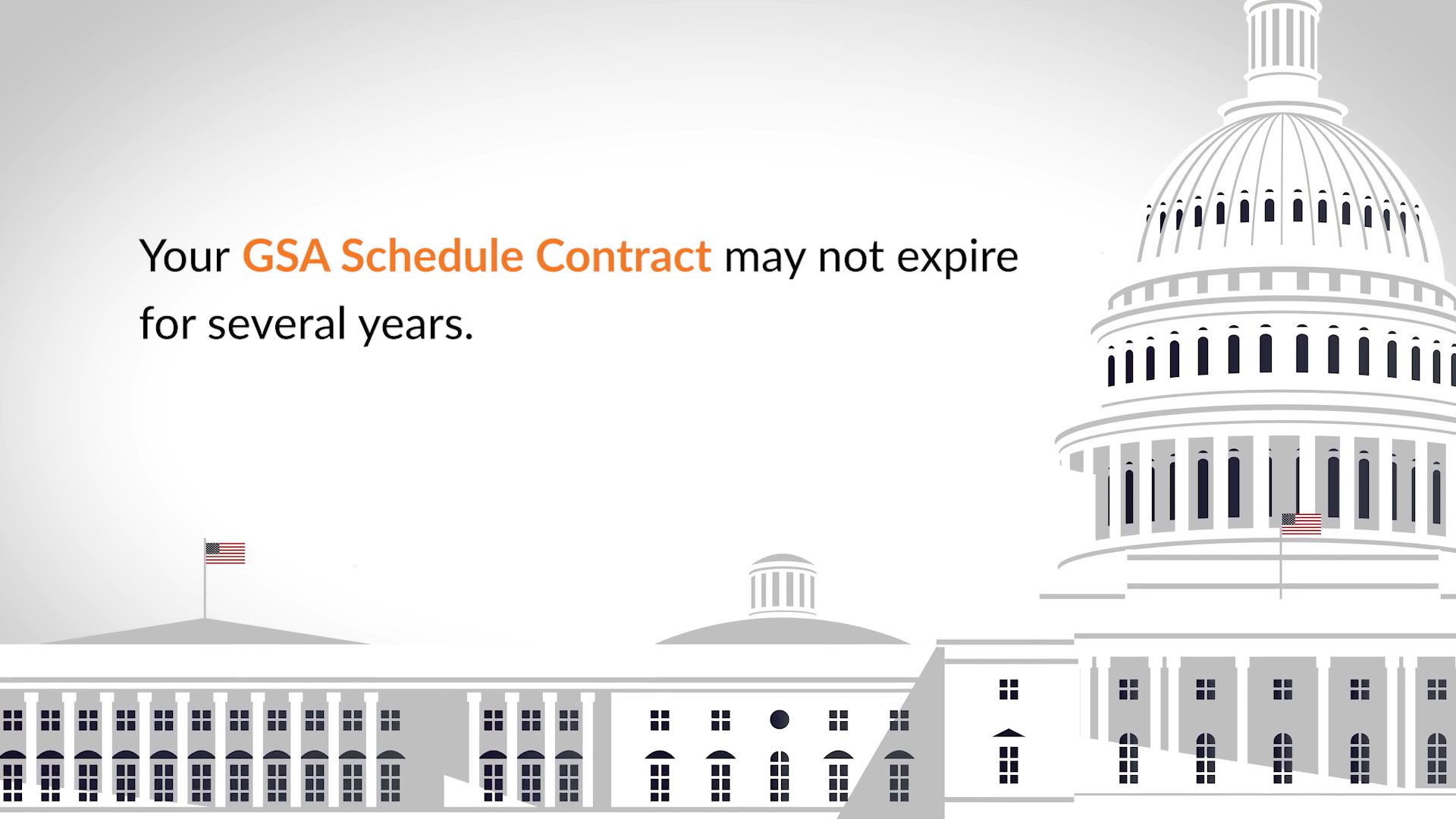 Your GSA Schedule Contract may not expire for several years.